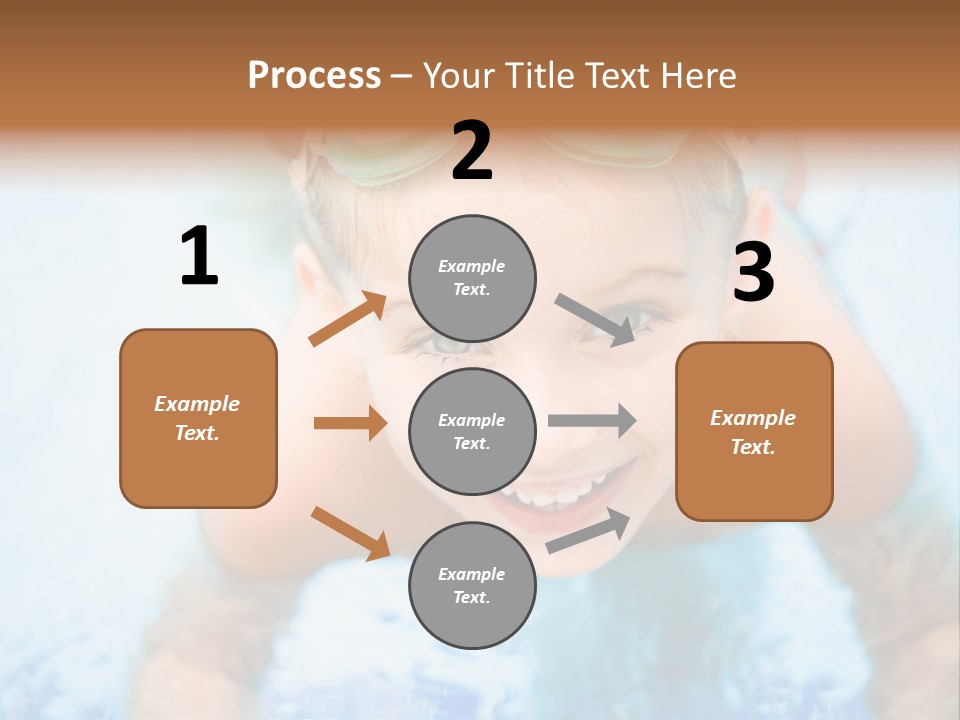 Process – Your Title Text Here

1

Example Text.

2

Example Text.

Example Text.

Example Text.

3

Example Text.